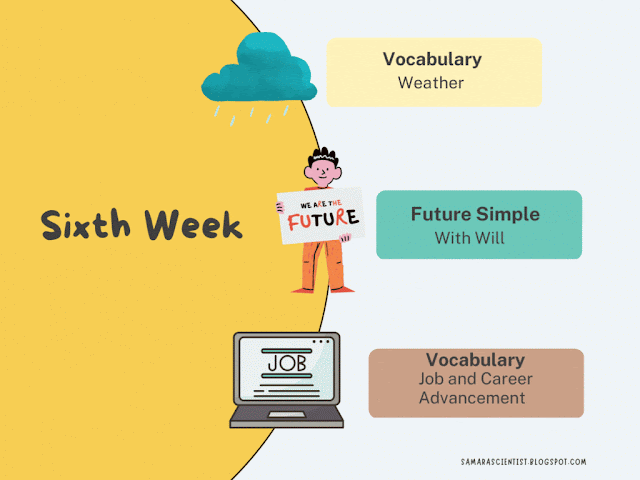 Sixth Week

Vocabulary
Weather

WE ARE THE
FUTURE

Future Simple
With Will

JOB

Vocabulary
Job and Career Advancement

SAMARASCIENTIST.BLOGSPOT.COM